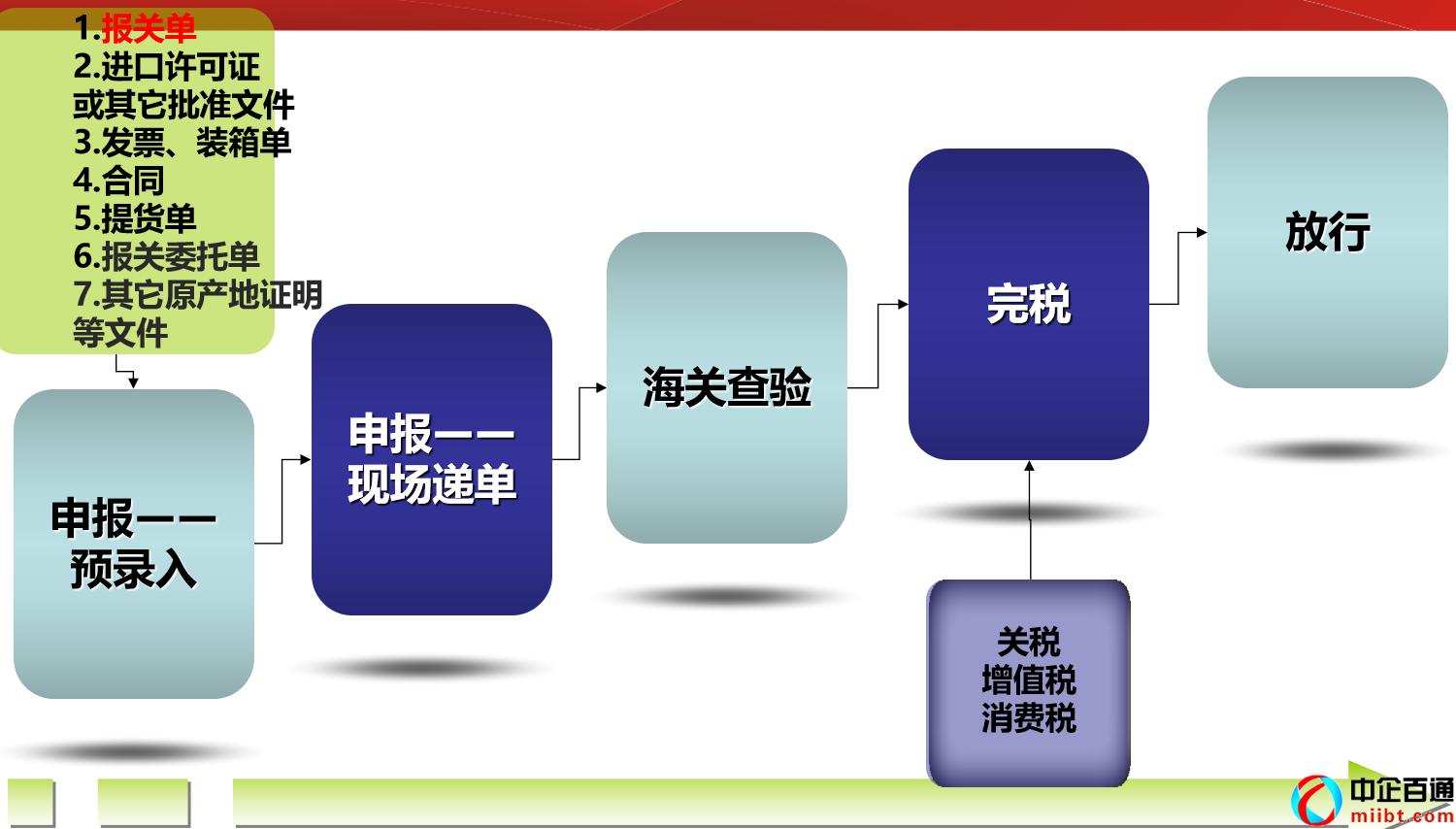 1.报关单
2.进口许可证或其它批准文件
3.发票、装箱单
4.合同
5.提货单
6.报关委托单
7.其它原产地证明等文件

申报——预录入

申报——现场递单

海关查验

完税

放行

关税
增值税
消费税

中企百通
miibt.com